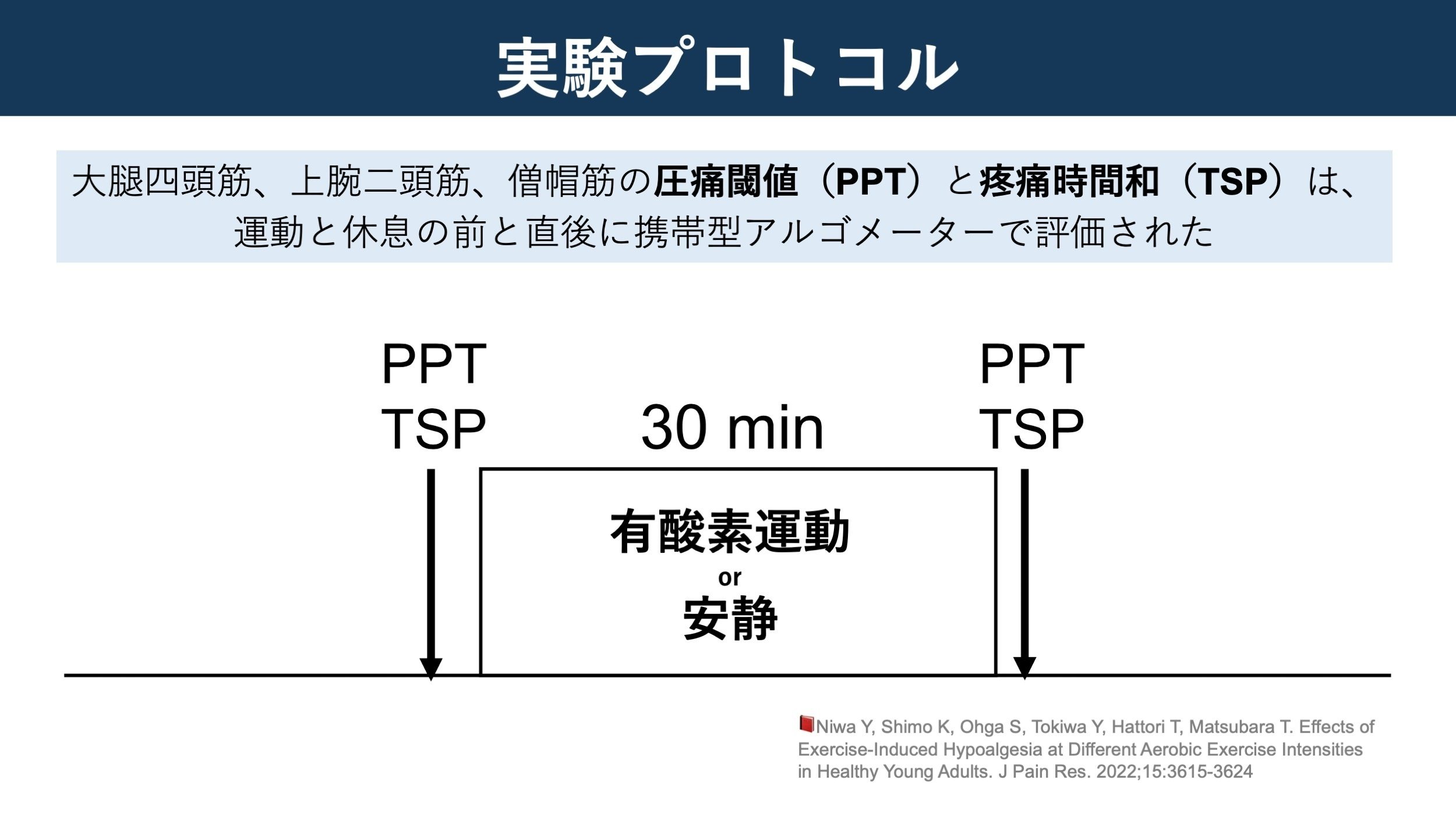 実験プロトコル

大腿四頭筋、上腕二頭筋、僧帽筋の圧痛閾値（PPT）と疼痛時間和（TSP）は、運動と休息の前と直後に携帯型アルゴメーターで評価された

PPT
TSP

30 min

PPT
TSP

有酸素運動
or
安静

Niwa Y, Shimo K, Ohga S, Tokiwa Y, Hattori T, Matsubara T. Effects of Exercise-Induced Hypoalgesia at Different Aerobic Exercise Intensities in Healthy Young Adults. J Pain Res. 2022;15:3615-3624